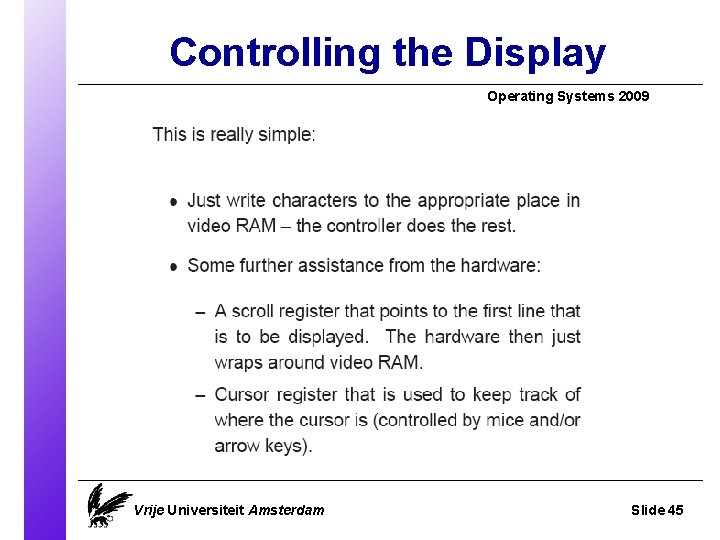 Controlling the Display

Operating Systems 2009

This is really simple:

• Just write characters to the appropriate place in video RAM – the controller does the rest.

• Some further assistance from the hardware:

– A scroll register that points to the first line that is to be displayed. The hardware then just wraps around video RAM.

– Cursor register that is used to keep track of where the cursor is (controlled by mice and/or arrow keys).

Vrije Universiteit Amsterdam

Slide 45